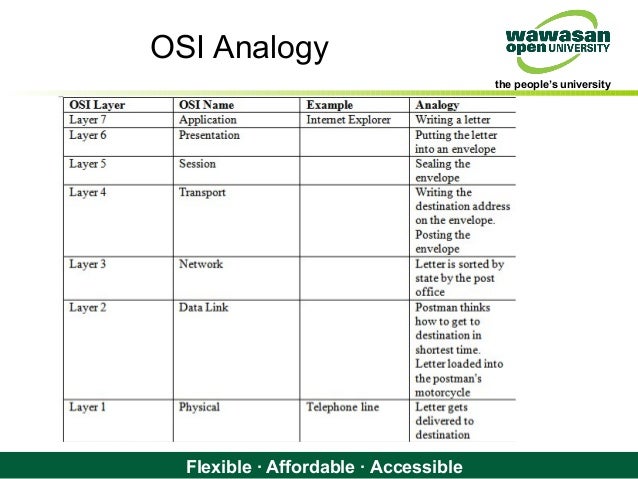 OSI Analogy

wawasan open UNIVERSITY

the people's university

| OSI Layer | OSI Name | Example | Analogy |
|---|---|---|---|
| Layer 7 | Application | Internet Explorer | Writing a letter |
| Layer 6 | Presentation | | Putting the letter into an envelope |
| Layer 5 | Session | | Sealing the envelope |
| Layer 4 | Transport | | Writing the destination address on the envelope. Posting the envelope |
| Layer 3 | Network | | Letter is sorted by state by the post office |
| Layer 2 | Data Link | | Postman thinks how to get to destination in shortest time. Letter loaded into the postman's motorcycle |
| Layer 1 | Physical | Telephone line | Letter gets delivered to destination |

Flexible · Affordable · Accessible